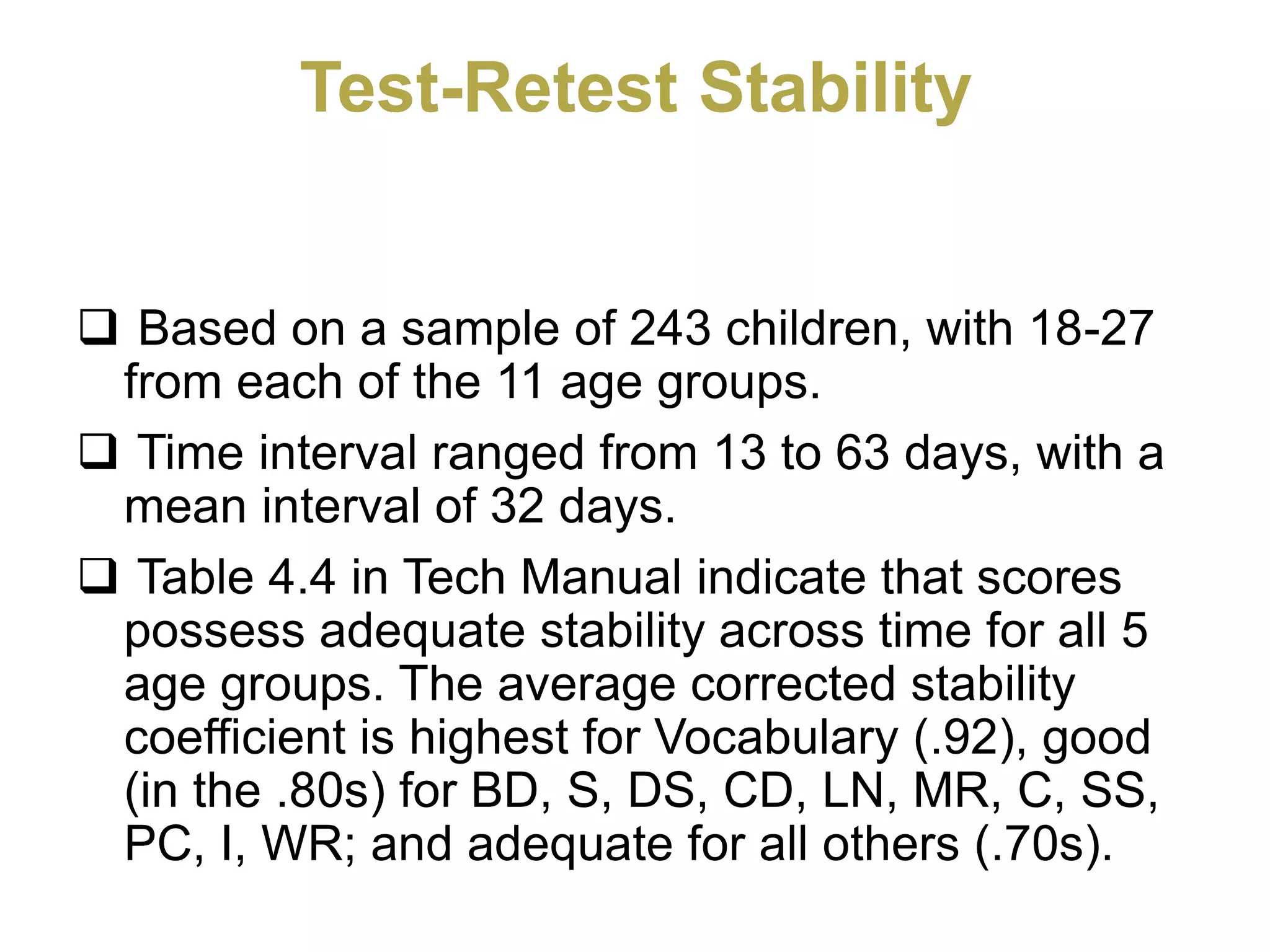 Test-Retest Stability

❑ Based on a sample of 243 children, with 18-27 from each of the 11 age groups.

❑ Time interval ranged from 13 to 63 days, with a mean interval of 32 days.

❑ Table 4.4 in Tech Manual indicate that scores possess adequate stability across time for all 5 age groups. The average corrected stability coefficient is highest for Vocabulary (.92), good (in the .80s) for BD, S, DS, CD, LN, MR, C, SS, PC, I, WR; and adequate for all others (.70s).